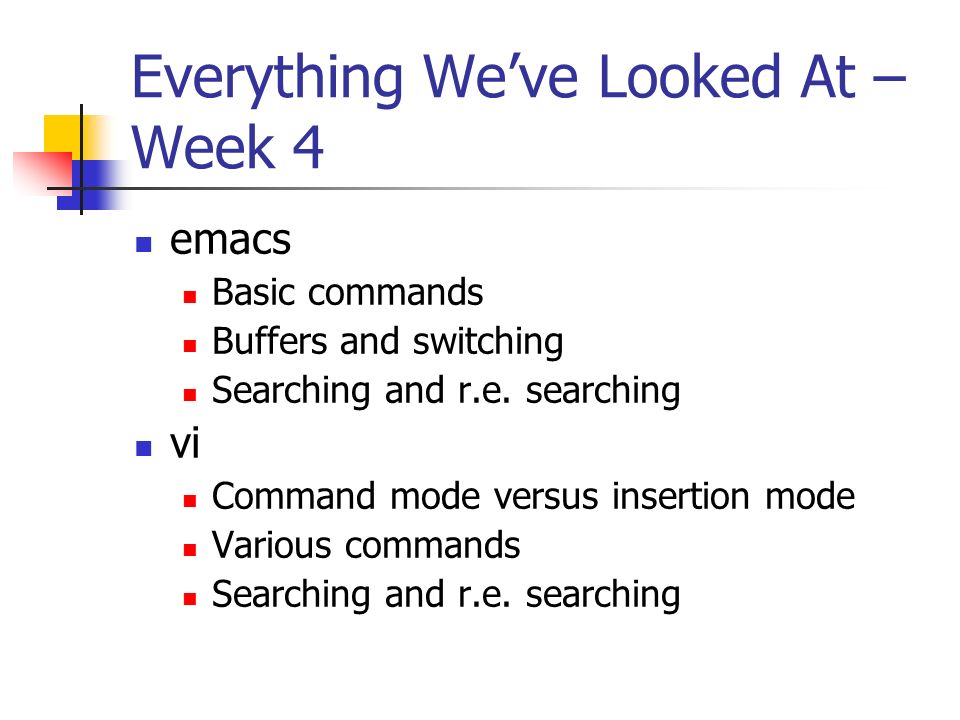 Everything We've Looked At – Week 4

- emacs
  - Basic commands
  - Buffers and switching
  - Searching and r.e. searching
- vi
  - Command mode versus insertion mode
  - Various commands
  - Searching and r.e. searching